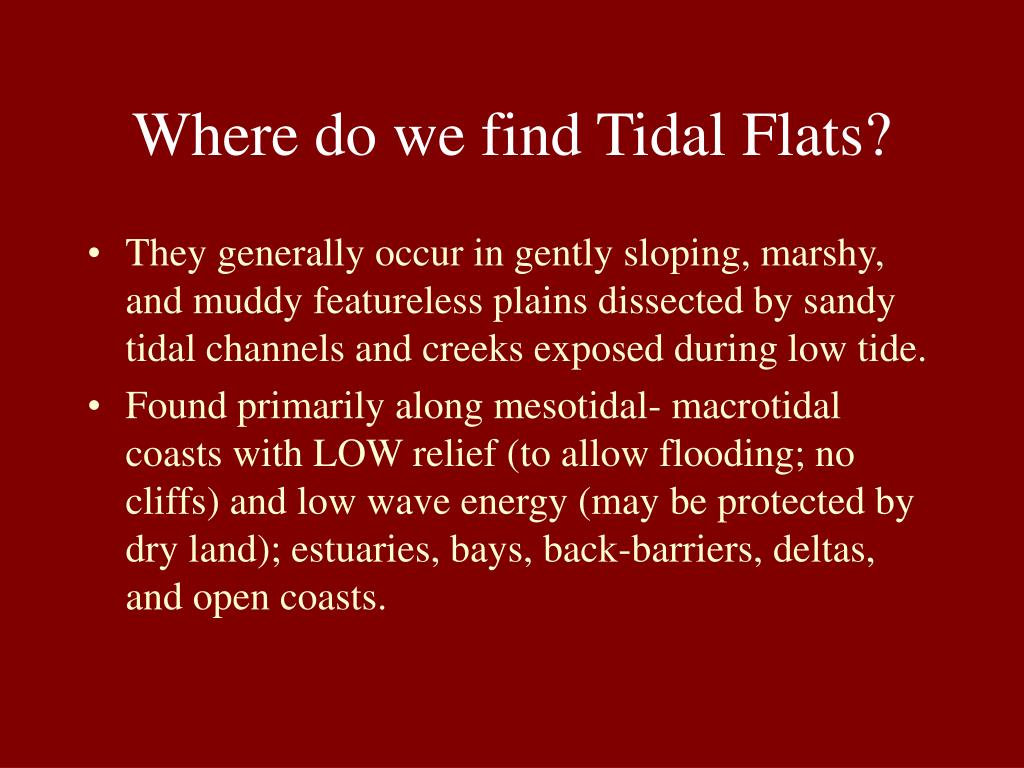 Where do we find Tidal Flats?

• They generally occur in gently sloping, marshy, and muddy featureless plains dissected by sandy tidal channels and creeks exposed during low tide.
• Found primarily along mesotidal- macrotidal coasts with LOW relief (to allow flooding; no cliffs) and low wave energy (may be protected by dry land); estuaries, bays, back-barriers, deltas, and open coasts.